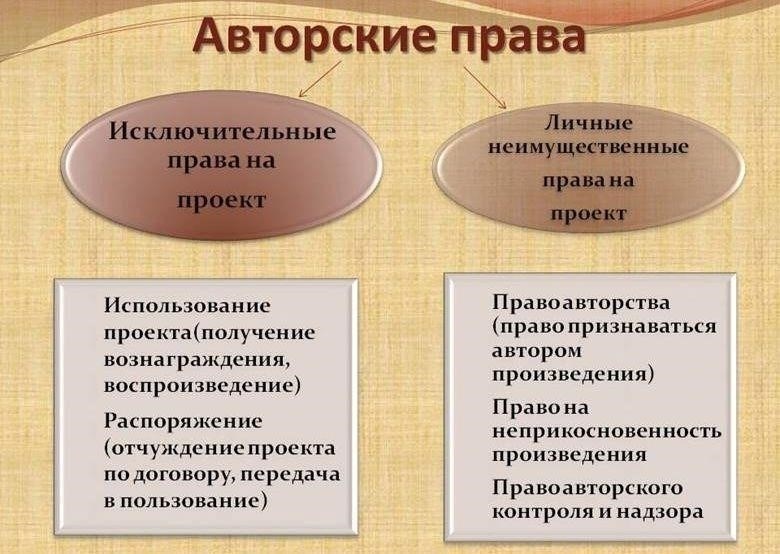 Авторские права

Исключительные права на проект

Личные неимущественные права на проект

Использование проекта(получение вознаграждения, воспроизведение)

Распоряжение (отчуждение проекта по договору, передача в пользование)

Право авторства (право признаваться автором произведения)

Право на неприкосновенность произведения

Право авторского контроля и надзора